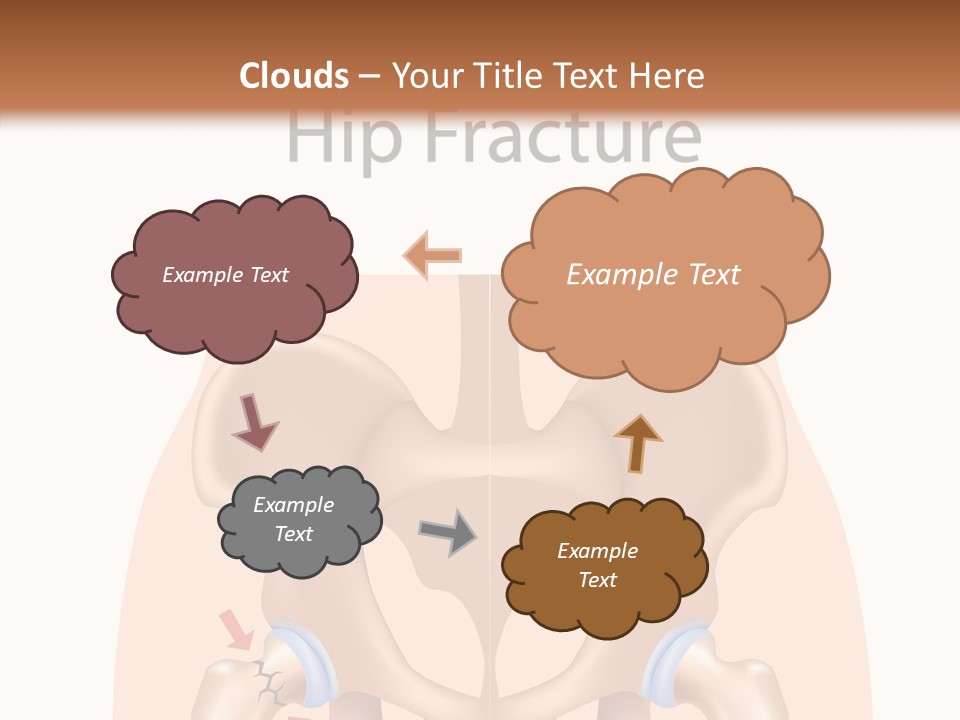 Clouds – Your Title Text Here

Hip Fracture

Example Text

Example Text

Example Text

Example Text